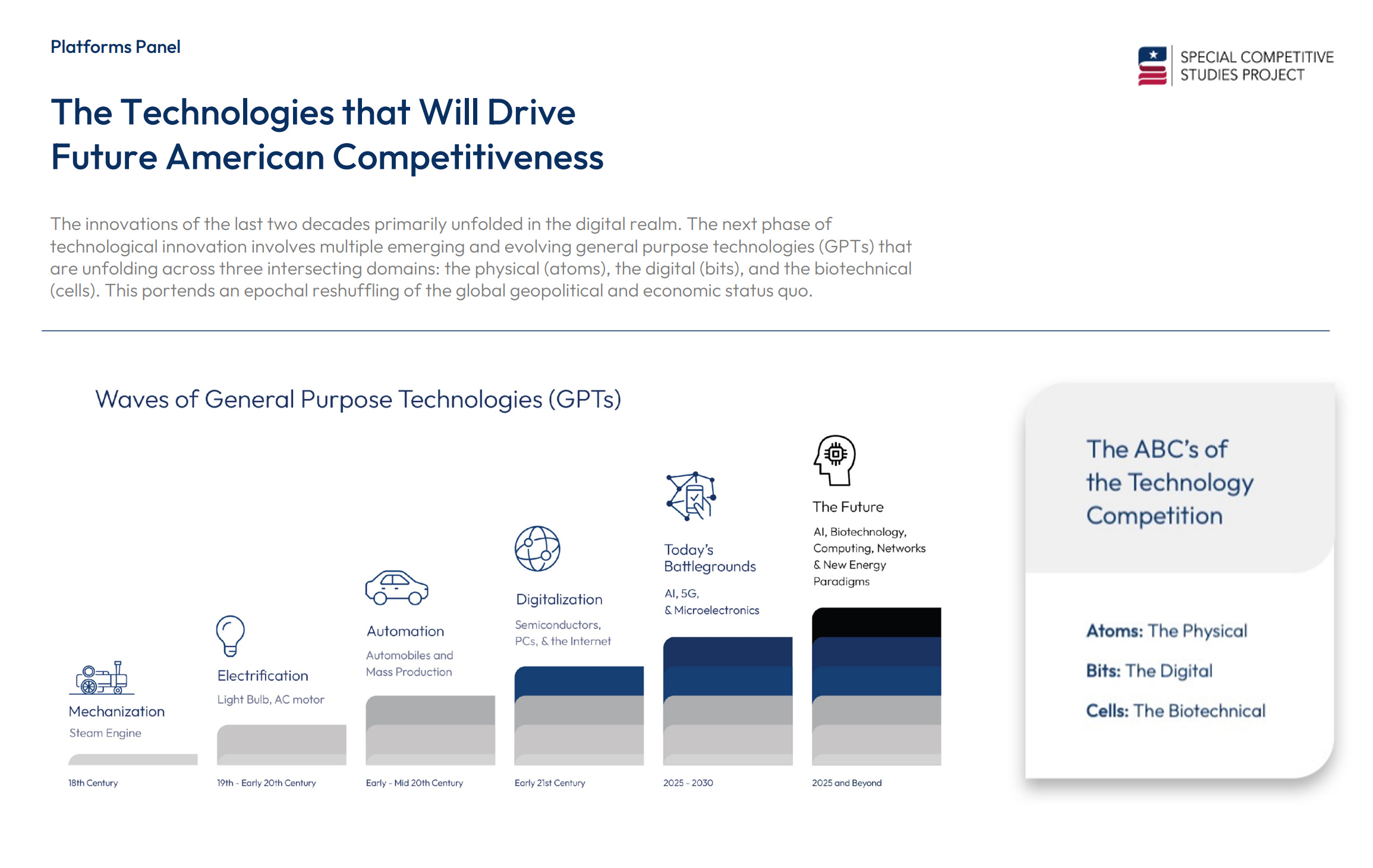 Platforms Panel

SPECIAL COMPETITIVE STUDIES PROJECT

The Technologies that Will Drive Future American Competitiveness

The innovations of the last two decades primarily unfolded in the digital realm. The next phase of technological innovation involves multiple emerging and evolving general purpose technologies (GPTs) that are unfolding across three intersecting domains: the physical (atoms), the digital (bits), and the biotechnical (cells). This portends an epochal reshuffling of the global geopolitical and economic status quo.

Waves of General Purpose Technologies (GPTs)

Mechanization
Steam Engine
18th Century

Electrification
Light Bulb, AC motor
19th - Early 20th Century

Automation
Automobiles and Mass Production
Early - Mid 20th Century

Digitalization
Semiconductors, PCs, & the Internet
Early 21st Century

Today's Battlegrounds
AI, 5G, & Microelectronics
2025 - 2030

The Future
AI, Biotechnology, Computing, Networks & New Energy Paradigms
2025 and Beyond

The ABC's of the Technology Competition

Atoms: The Physical

Bits: The Digital

Cells: The Biotechnical